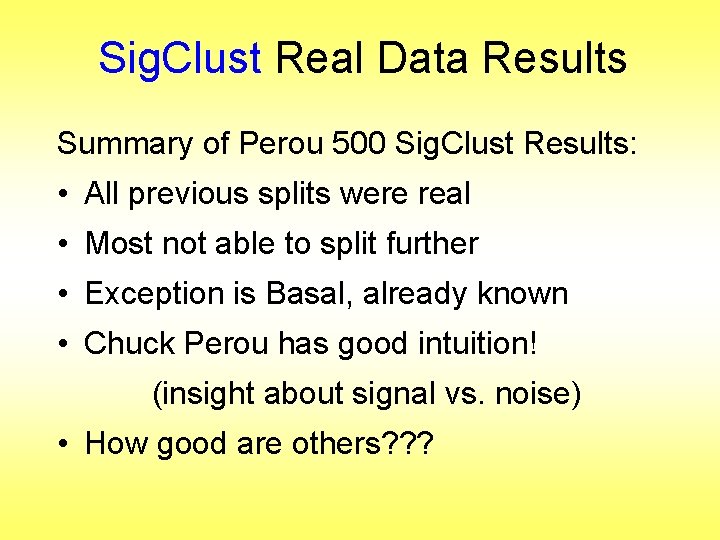 SigClust Real Data Results

Summary of Perou 500 SigClust Results:

• All previous splits were real

• Most not able to split further

• Exception is Basal, already known

• Chuck Perou has good intuition!

(insight about signal vs. noise)

• How good are others???